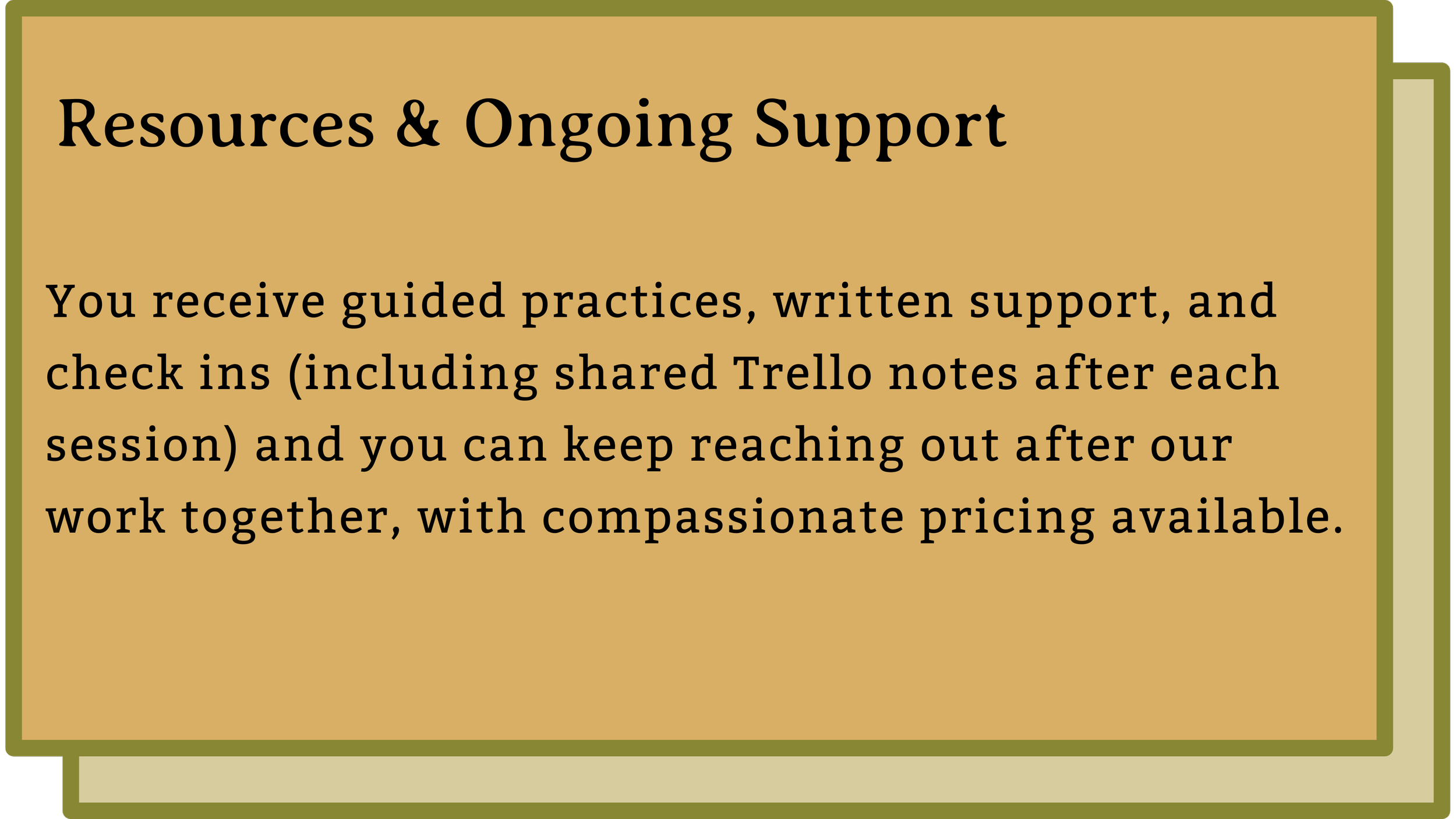 Resources & Ongoing Support

You receive guided practices, written support, and check ins (including shared Trello notes after each session) and you can keep reaching out after our work together, with compassionate pricing available.